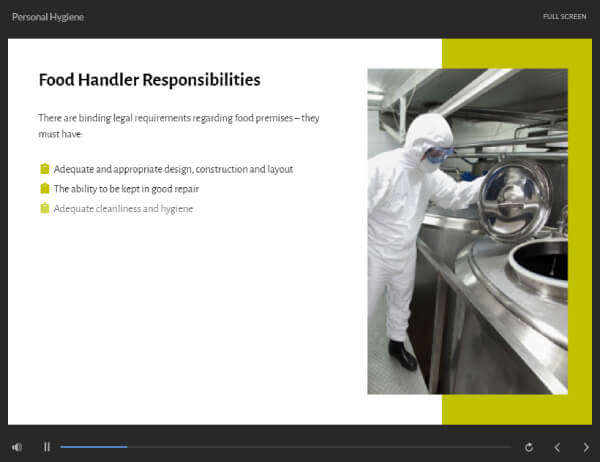 Personal Hygiene

FULL SCREEN

Food Handler Responsibilities

There are binding legal requirements regarding food premises – they must have:

Adequate and appropriate design, construction and layout

The ability to be kept in good repair

Adequate cleanliness and hygiene